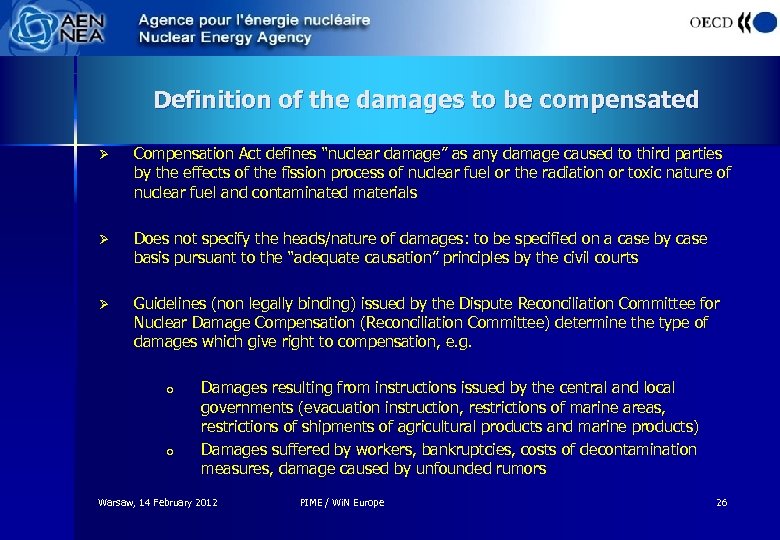 AEN NEA

Agence pour l'énergie nucléaire
Nuclear Energy Agency

OECD

Definition of the damages to be compensated

➢ Compensation Act defines "nuclear damage" as any damage caused to third parties by the effects of the fission process of nuclear fuel or the radiation or toxic nature of nuclear fuel and contaminated materials

➢ Does not specify the heads/nature of damages: to be specified on a case by case basis pursuant to the "adequate causation" principles by the civil courts

➢ Guidelines (non legally binding) issued by the Dispute Reconciliation Committee for Nuclear Damage Compensation (Reconciliation Committee) determine the type of damages which give right to compensation, e.g.

o Damages resulting from instructions issued by the central and local governments (evacuation instruction, restrictions of marine areas, restrictions of shipments of agricultural products and marine products)

o Damages suffered by workers, bankruptcies, costs of decontamination measures, damage caused by unfounded rumors

Warsaw, 14 February 2012

PIME / WiN Europe

26